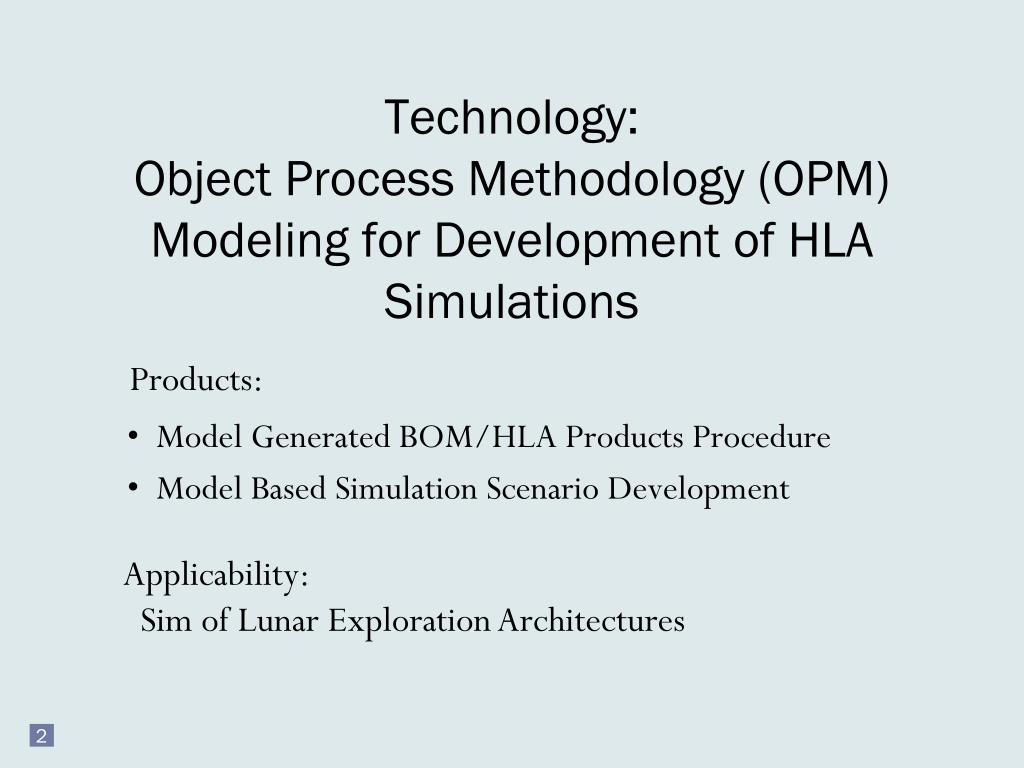 Technology:
Object Process Methodology (OPM) Modeling for Development of HLA Simulations

Products:

• Model Generated BOM/HLA Products Procedure
• Model Based Simulation Scenario Development

Applicability:
Sim of Lunar Exploration Architectures

2